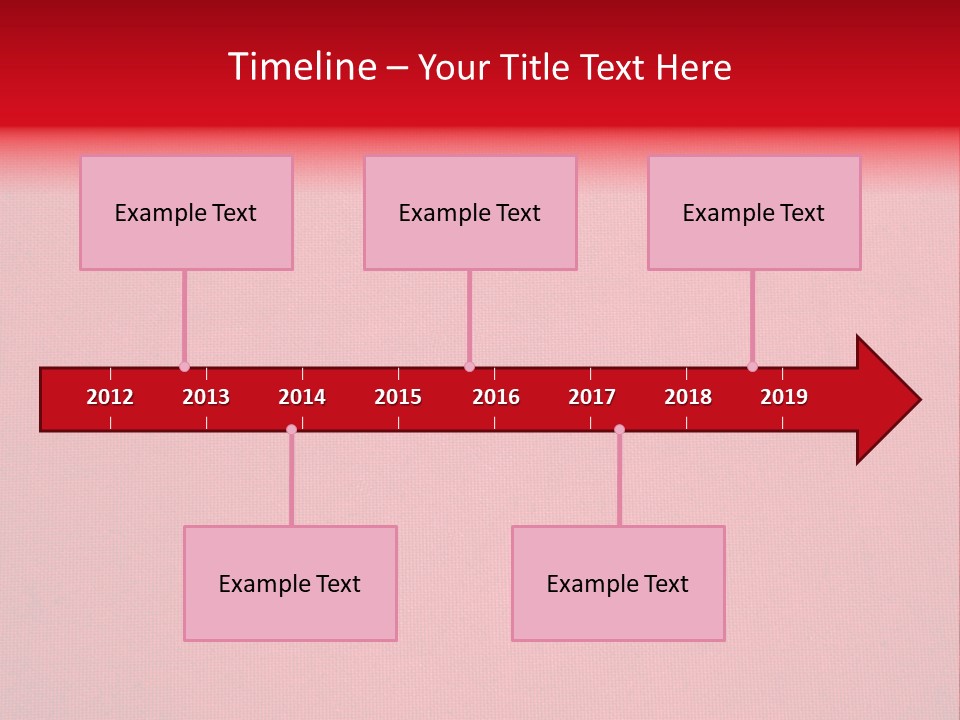 Timeline – Your Title Text Here

Example Text

Example Text

Example Text

2012 2013 2014 2015 2016 2017 2018 2019

Example Text

Example Text